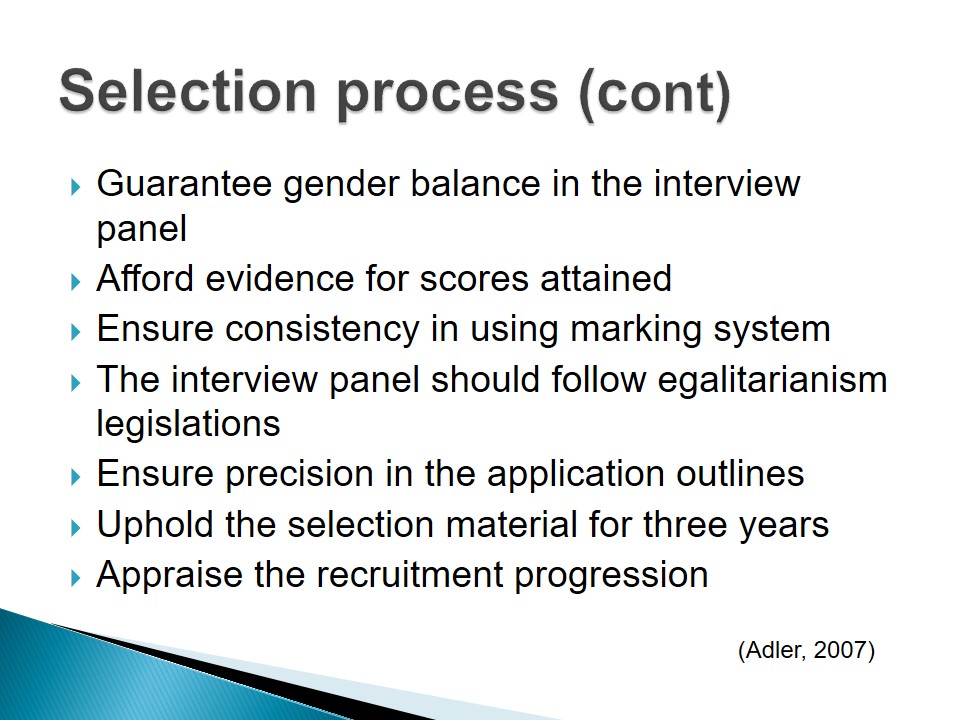 Selection process (cont)

Guarantee gender balance in the interview panel
Afford evidence for scores attained
Ensure consistency in using marking system
The interview panel should follow egalitarianism legislations
Ensure precision in the application outlines
Uphold the selection material for three years
Appraise the recruitment progression

(Adler, 2007)